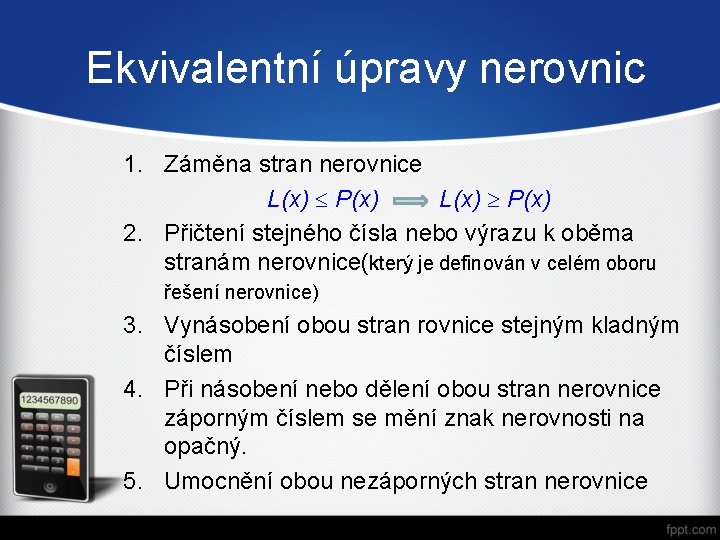 Ekvivalentní úpravy nerovnic

1. Záměna stran nerovnice

$L(x) \leq P(x) \Longrightarrow L(x) \geq P(x)$

2. Přičtení stejného čísla nebo výrazu k oběma stranám nerovnice(který je definován v celém oboru řešení nerovnice)

3. Vynásobení obou stran rovnice stejným kladným číslem

4. Při násobení nebo dělení obou stran nerovnice záporným číslem se mění znak nerovnosti na opačný.

5. Umocnění obou nezáporných stran nerovnice

1234567890

fppt.com